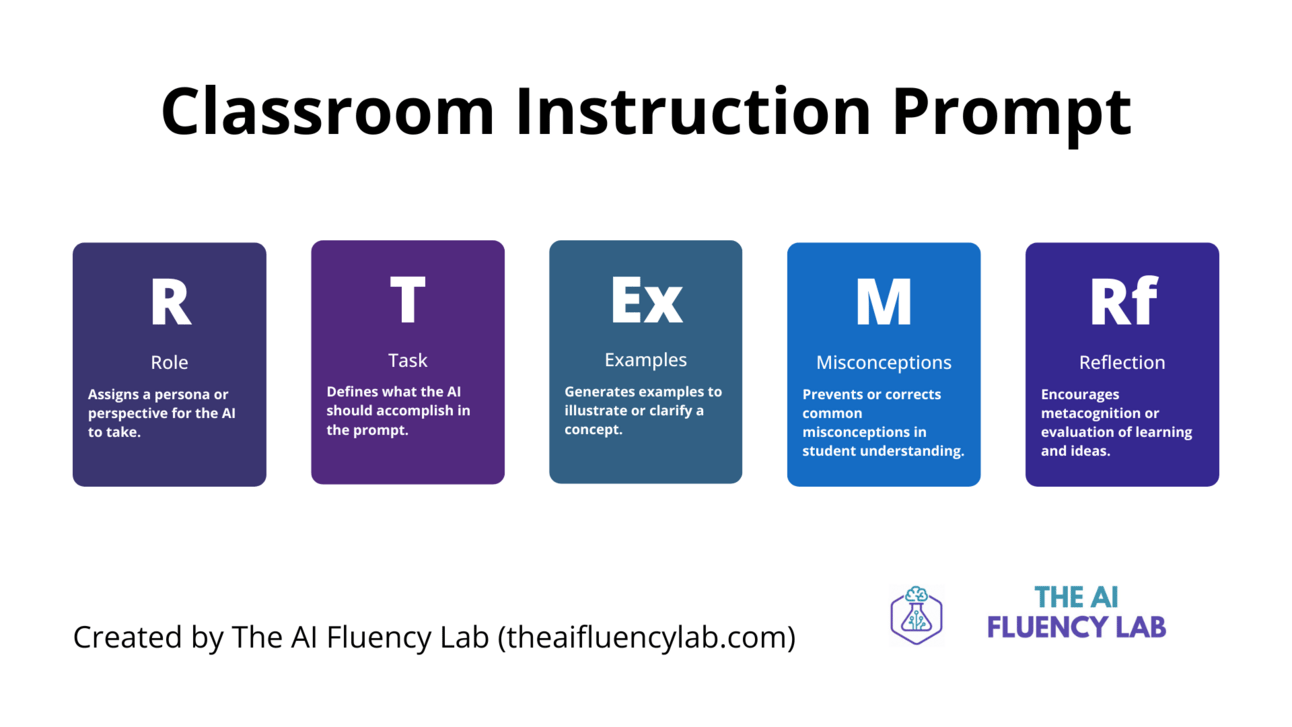 Classroom Instruction Prompt

R

Role

Assigns a persona or perspective for the AI to take.

T

Task

Defines what the AI should accomplish in the prompt.

Ex

Examples

Generates examples to illustrate or clarify a concept.

M

Misconceptions

Prevents or corrects common misconceptions in student understanding.

Rf

Reflection

Encourages metacognition or evaluation of learning and ideas.

Created by The AI Fluency Lab (theaifluencylab.com)

THE AI FLUENCY LAB